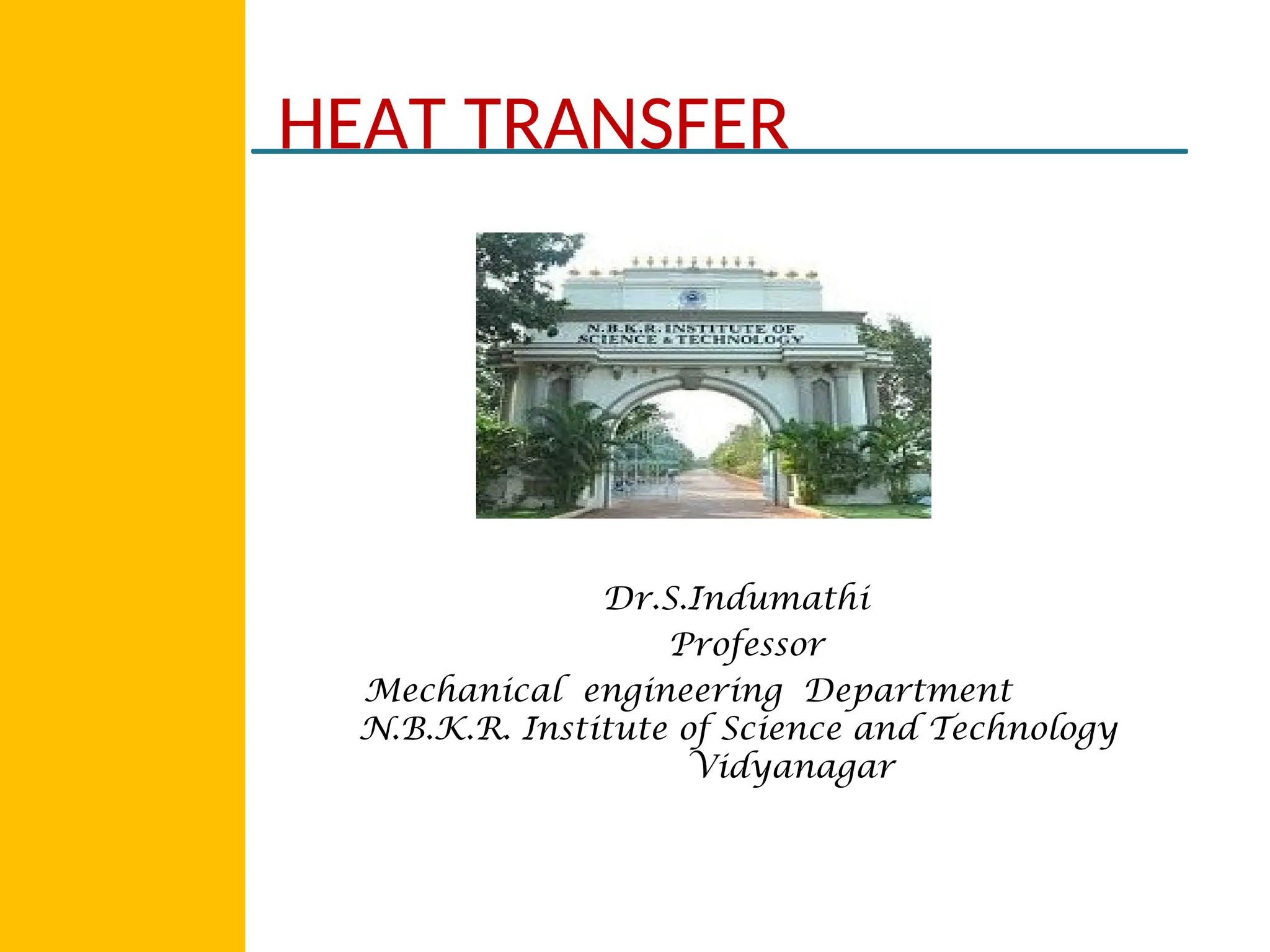 HEAT TRANSFER

N.B.K.R. INSTITUTE OF SCIENCE & TECHNOLOGY

Dr.S.Indumathi
Professor
Mechanical engineering Department
N.B.K.R. Institute of Science and Technology
Vidyanagar